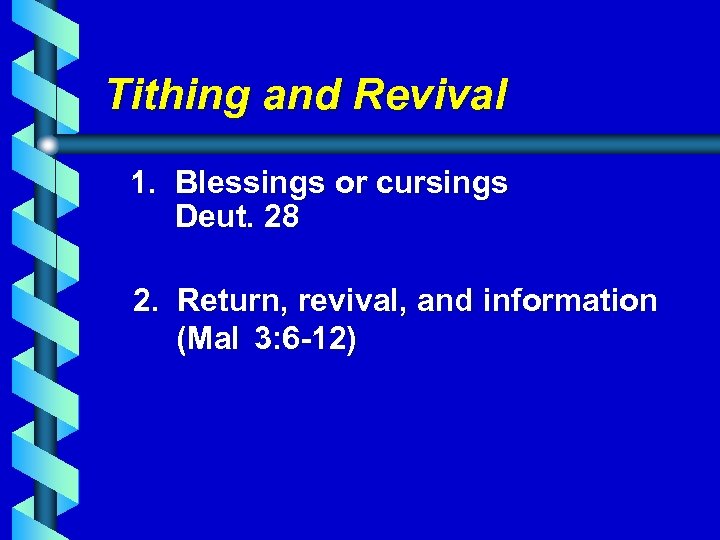 Tithing and Revival

1. Blessings or cursings
Deut. 28

2. Return, revival, and information
(Mal 3:6-12)